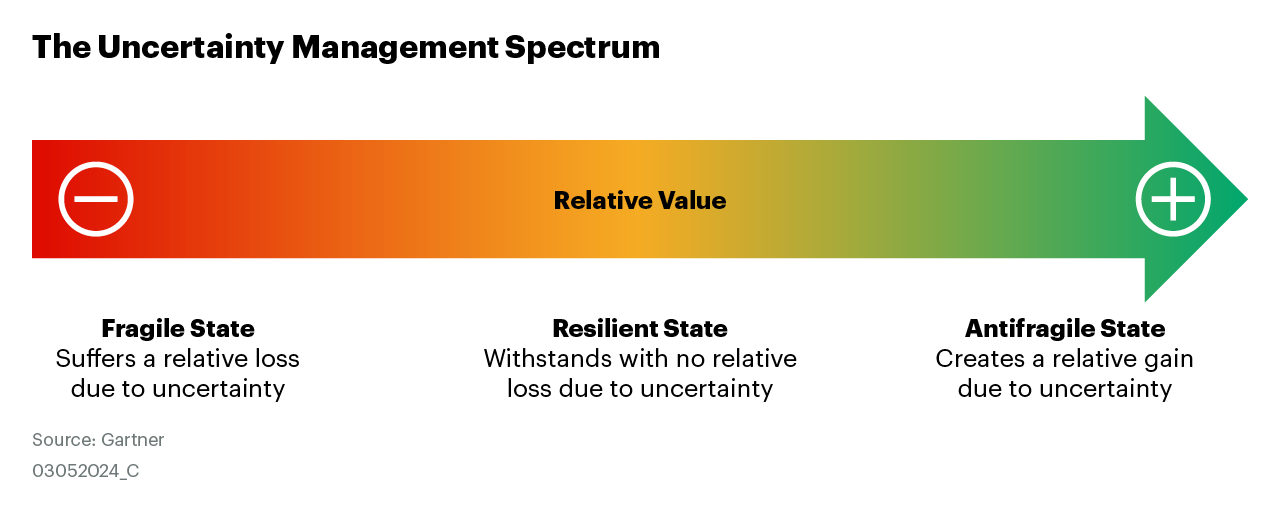 The Uncertainty Management Spectrum

Relative Value

Fragile State
Suffers a relative loss due to uncertainty

Resilient State
Withstands with no relative loss due to uncertainty

Antifragile State
Creates a relative gain due to uncertainty

Source: Gartner
03052024_C